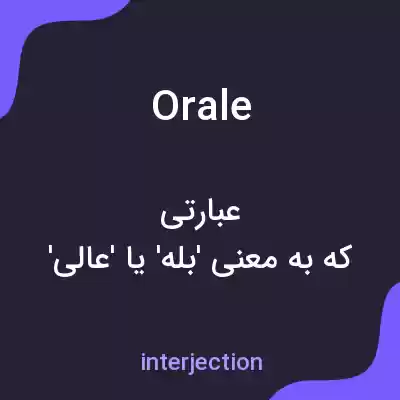 Orale

عبارتی
که به معنی 'بله' یا 'عالی'

interjection